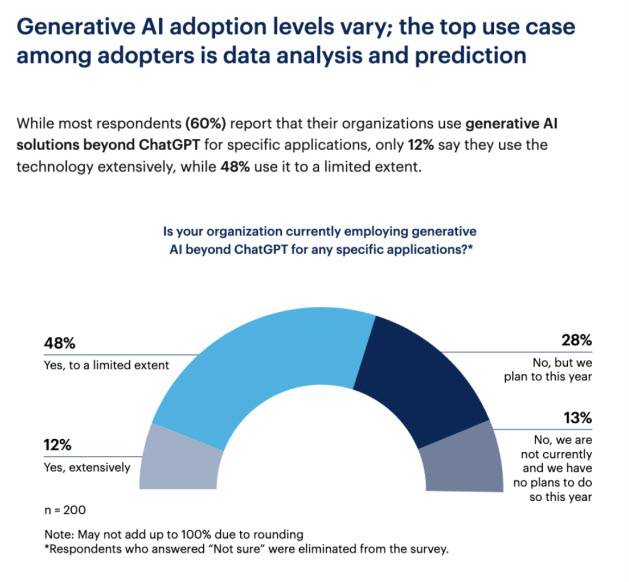 Generative AI adoption levels vary; the top use case among adopters is data analysis and prediction

While most respondents (60%) report that their organizations use generative AI solutions beyond ChatGPT for specific applications, only 12% say they use the technology extensively, while 48% use it to a limited extent.

Is your organization currently employing generative AI beyond ChatGPT for any specific applications?*

48%
Yes, to a limited extent

12%
Yes, extensively

28%
No, but we plan to this year

13%
No, we are not currently and we have no plans to do so this year

n = 200

Note: May not add up to 100% due to rounding
*Respondents who answered "Not sure" were eliminated from the survey.